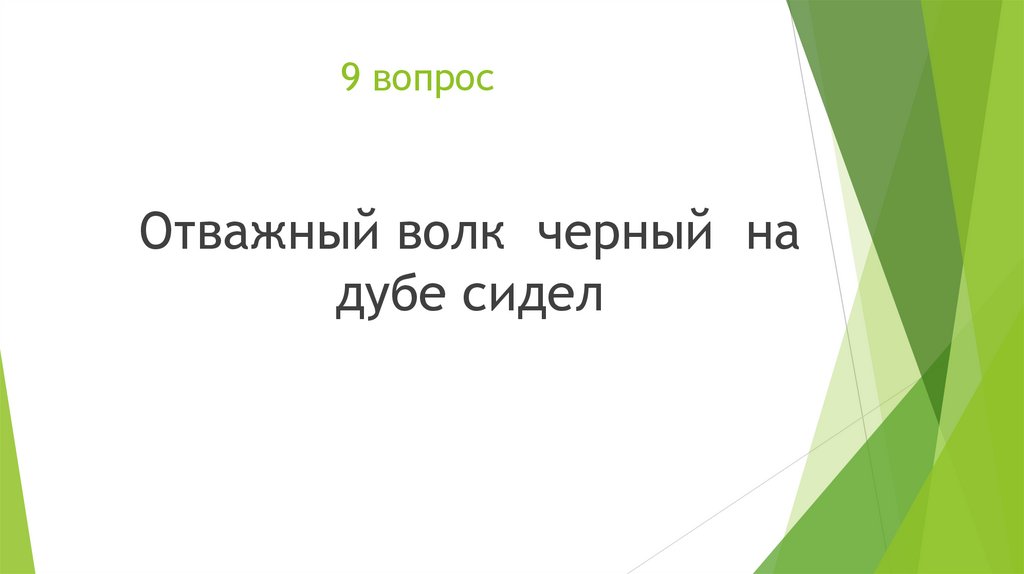 9 вопрос

Отважный волк черный на дубе сидел